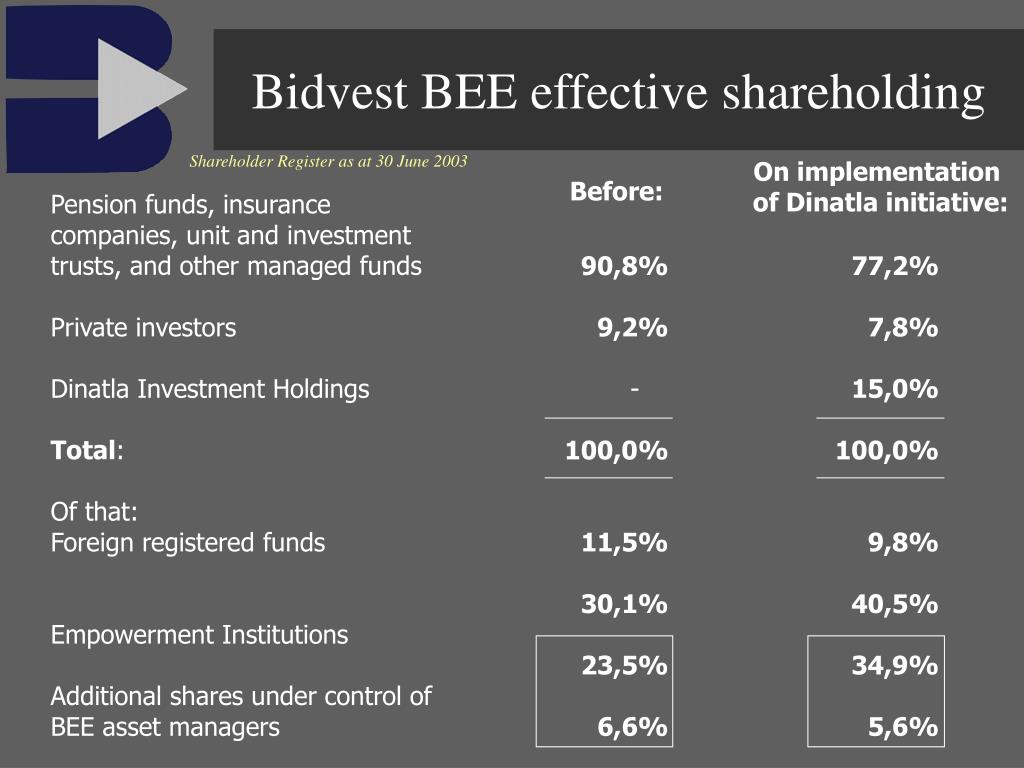 Bidvest BEE effective shareholding

Shareholder Register as at 30 June 2003

| | Before: | On implementation of Dinatla initiative: |
|---|---|---|
| Pension funds, insurance companies, unit and investment trusts, and other managed funds | 90,8% | 77,2% |
| Private investors | 9,2% | 7,8% |
| Dinatla Investment Holdings | - | 15,0% |
| **Total**: | 100,0% | 100,0% |
| Of that: Foreign registered funds | 11,5% | 9,8% |
| | 30,1% | 40,5% |
| Empowerment Institutions | 23,5% | 34,9% |
| Additional shares under control of BEE asset managers | 6,6% | 5,6% |